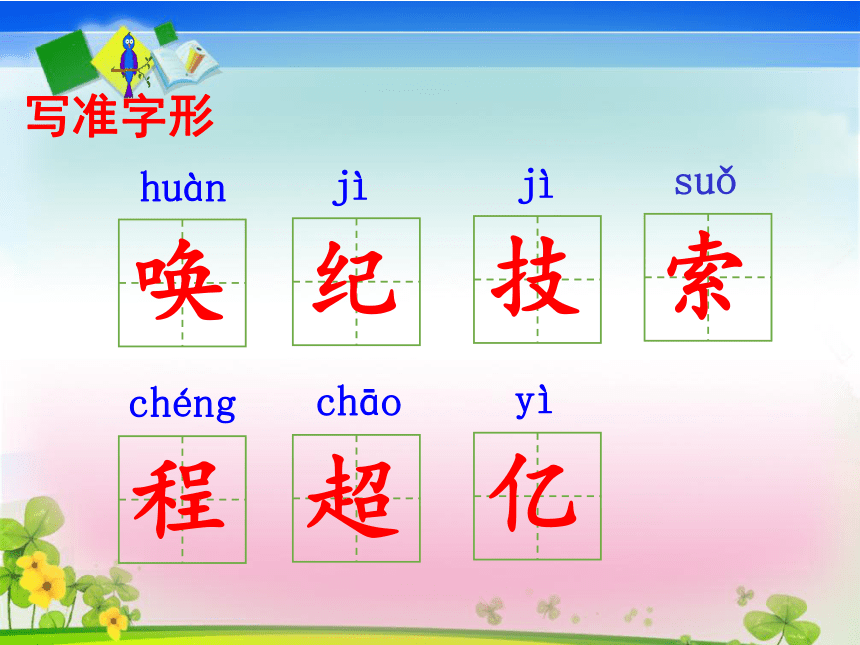 写准字形

huàn 唤
jì 纪
jì 技
suǒ 索

chéng 程
chāo 超
yì 亿